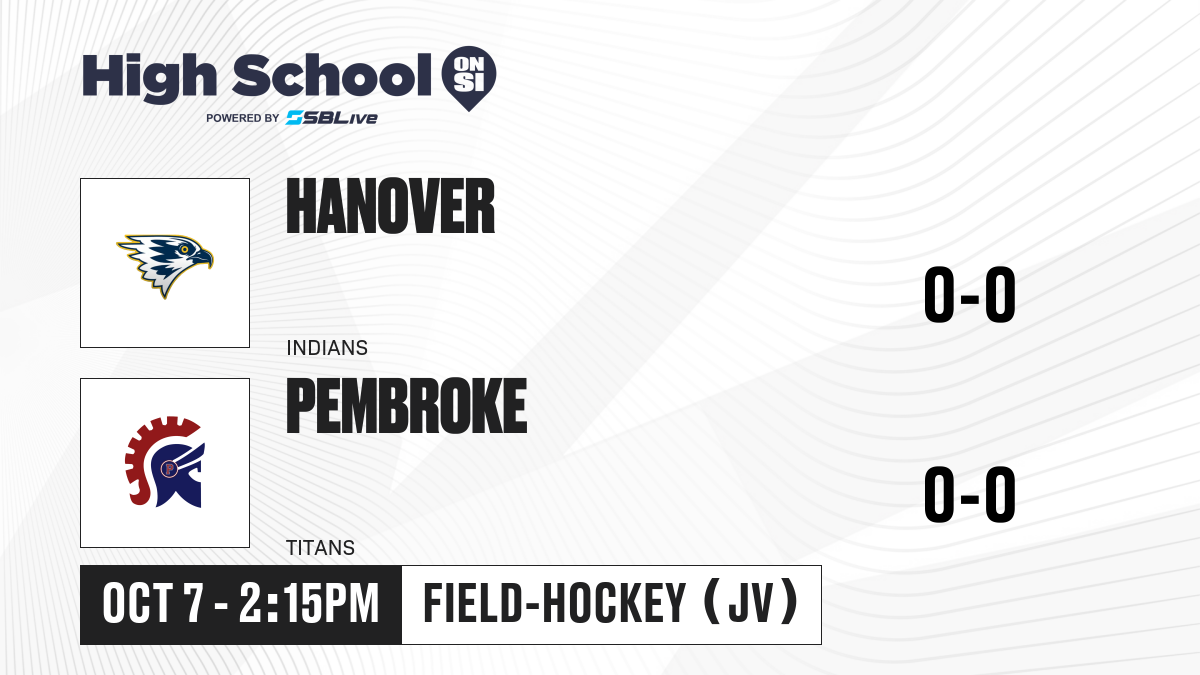 High School ON SI
POWERED BY SBLive

HANOVER

INDIANS

0-0

PEMBROKE

TITANS

0-0

OCT 7 - 2:15PM

FIELD-HOCKEY (JV)